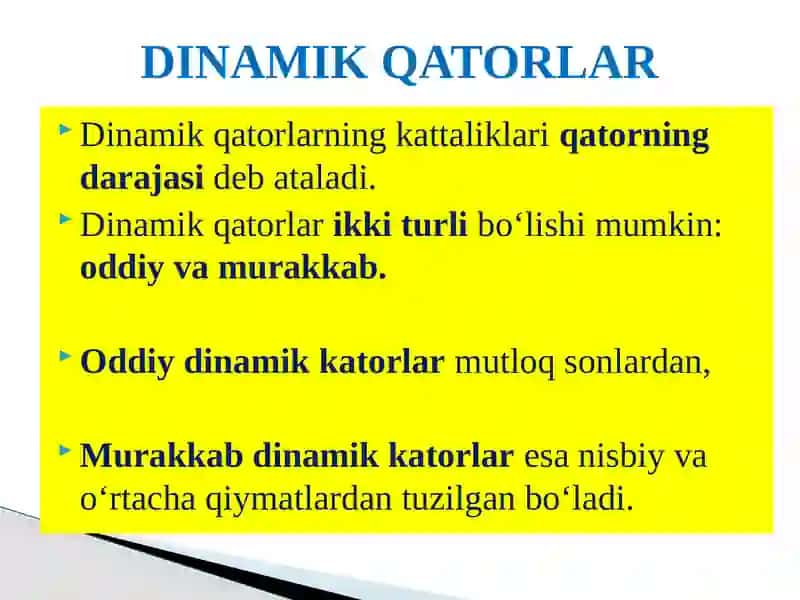 DINAMIK QATORLAR

Dinamik qatorlarning kattaliklari qatorning darajasi deb ataladi.

Dinamik qatorlar ikki turli bo‘lishi mumkin: oddiy va murakkab.

Oddiy dinamik katorlar mutloq sonlardan,

Murakkab dinamik katorlar esa nisbiy va o‘rtacha qiymatlardan tuzilgan bo‘ladi.